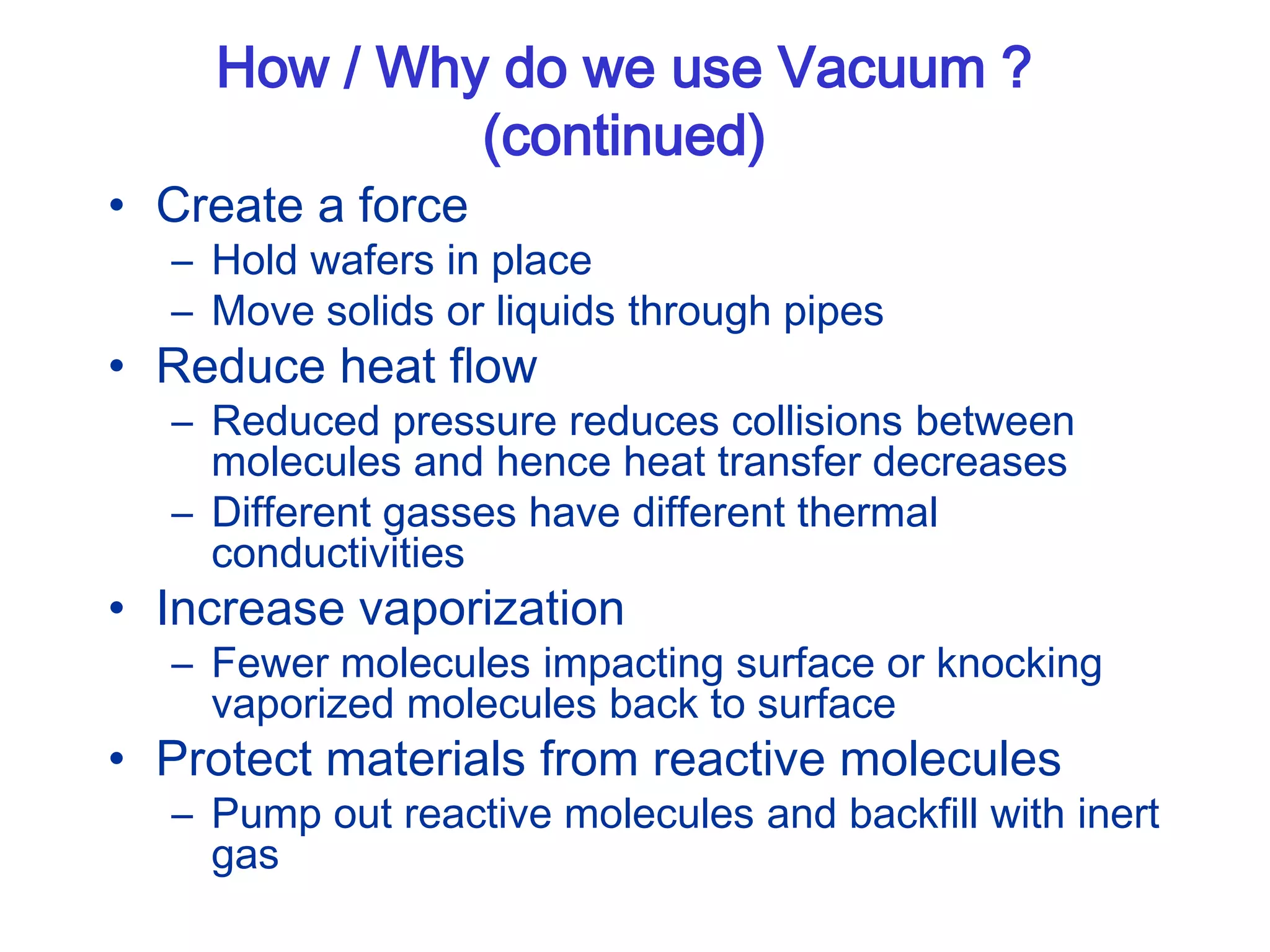 How / Why do we use Vacuum ? (continued)

• Create a force
– Hold wafers in place
– Move solids or liquids through pipes
• Reduce heat flow
– Reduced pressure reduces collisions between molecules and hence heat transfer decreases
– Different gasses have different thermal conductivities
• Increase vaporization
– Fewer molecules impacting surface or knocking vaporized molecules back to surface
• Protect materials from reactive molecules
– Pump out reactive molecules and backfill with inert gas